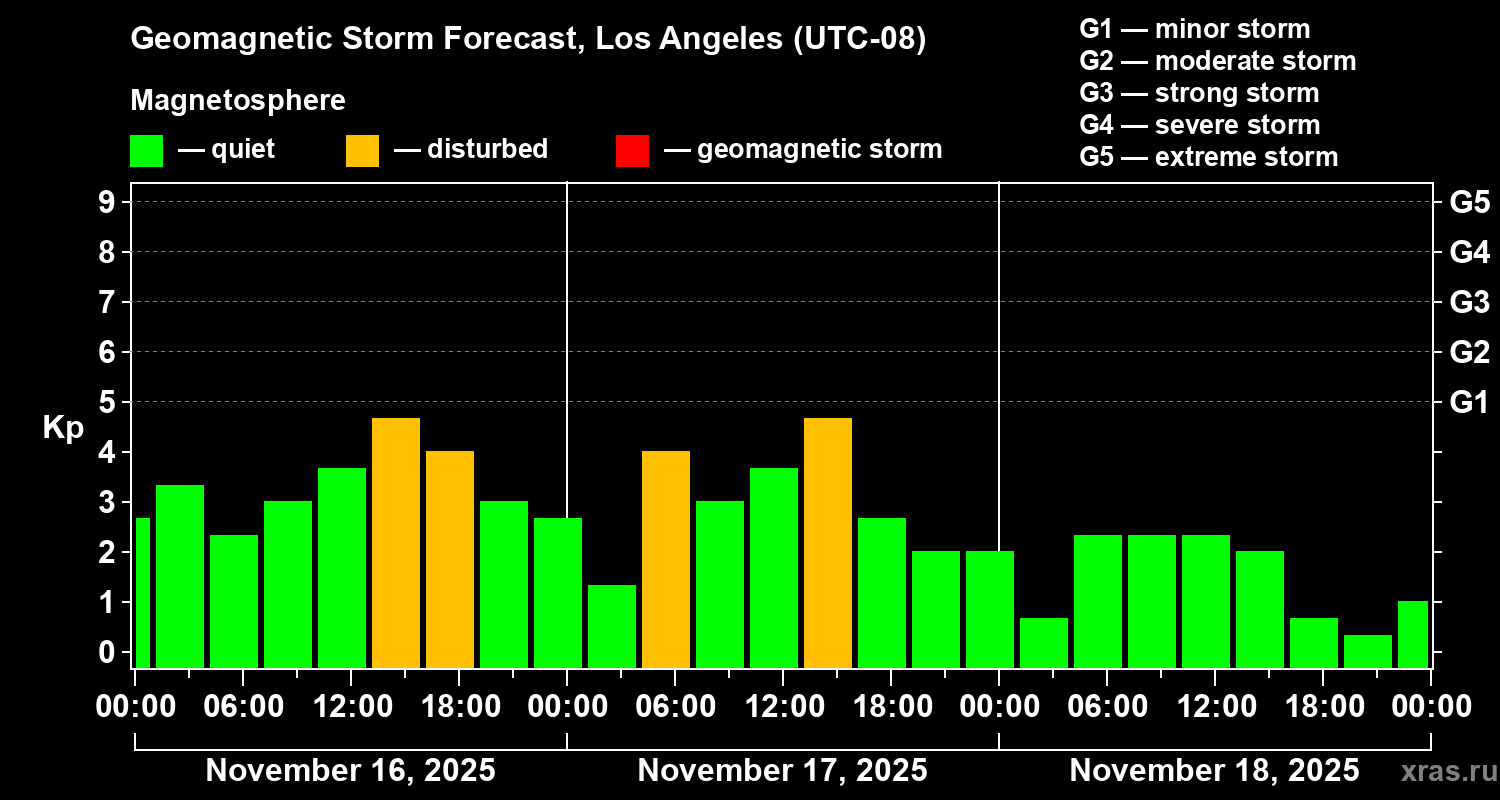 Geomagnetic Storm Forecast, Los Angeles (UTC-08)

Magnetosphere

— quiet — disturbed — geomagnetic storm

G1 — minor storm
G2 — moderate storm
G3 — strong storm
G4 — severe storm
G5 — extreme storm

Kp

9 8 7 6 5 4 3 2 1 0

G5 G4 G3 G2 G1

00:00 06:00 12:00 18:00 00:00 06:00 12:00 18:00 00:00 06:00 12:00 18:00 00:00

November 16, 2025 November 17, 2025 November 18, 2025

xras.ru